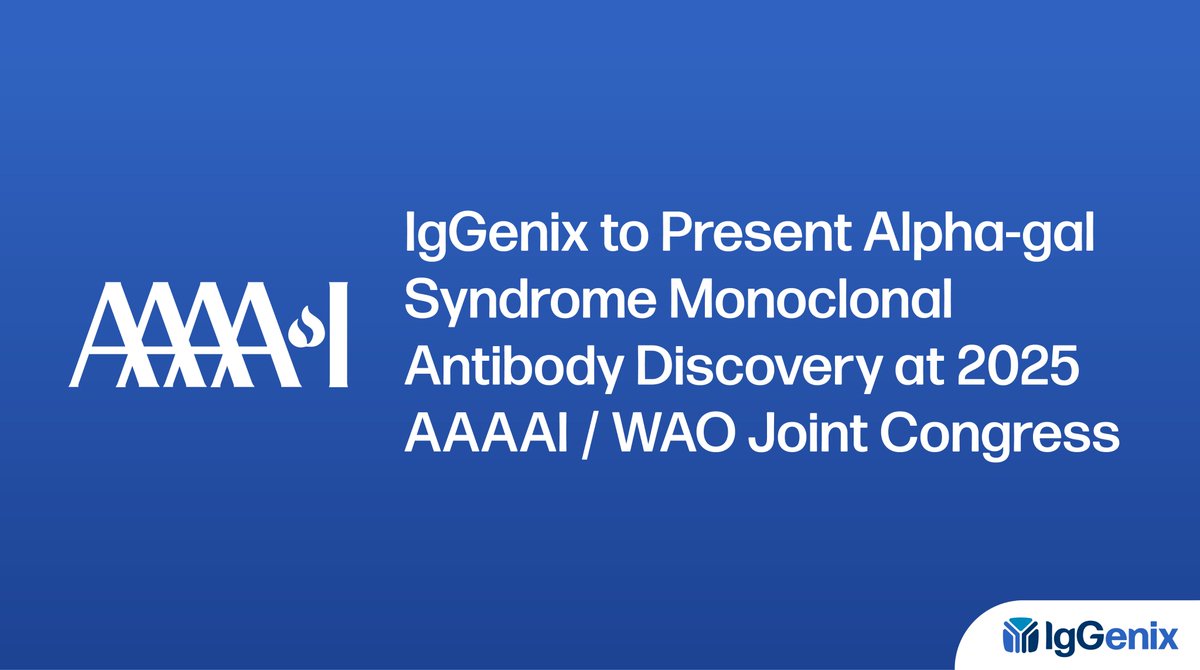 AAAAI

IgGenix to Present Alpha-gal Syndrome Monoclonal Antibody Discovery at 2025 AAAAI / WAO Joint Congress

IgGenix